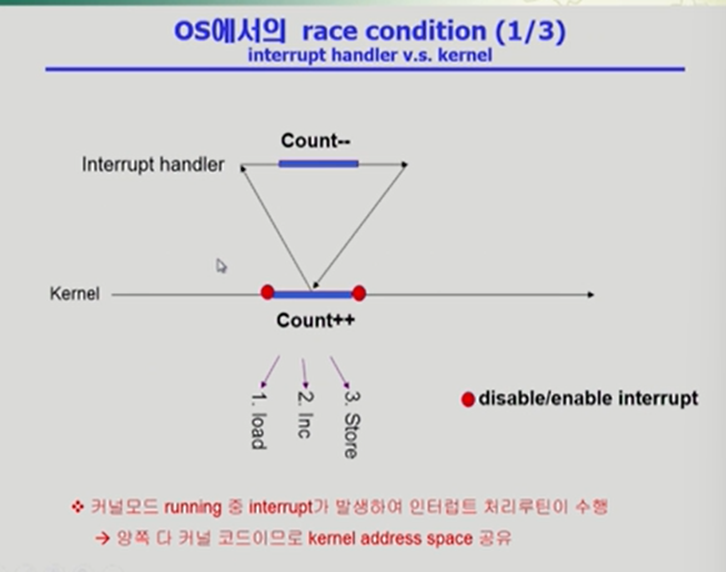 OS에서의 race condition (1/3)
interrupt handler v.s. kernel

Count--

Interrupt handler

Kernel

Count++

1. load

2. Inc

3. Store

disable/enable interrupt

❖ 커널모드 running 중 interrupt가 발생하여 인터럽트 처리루틴이 수행

→ 양쪽 다 커널 코드이므로 kernel address space 공유